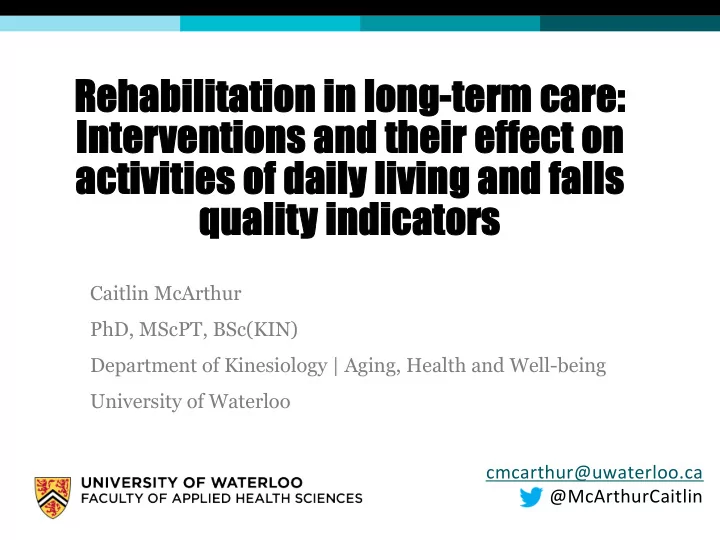 Rehabilitation in long-term care: Interventions and their effect on activities of daily living and falls quality indicators

Caitlin McArthur

PhD, MScPT, BSc(KIN)

Department of Kinesiology | Aging, Health and Well-being

University of Waterloo

UNIVERSITY OF WATERLOO
FACULTY OF APPLIED HEALTH SCIENCES

cmcarthur@uwaterloo.ca
@McArthurCaitlin